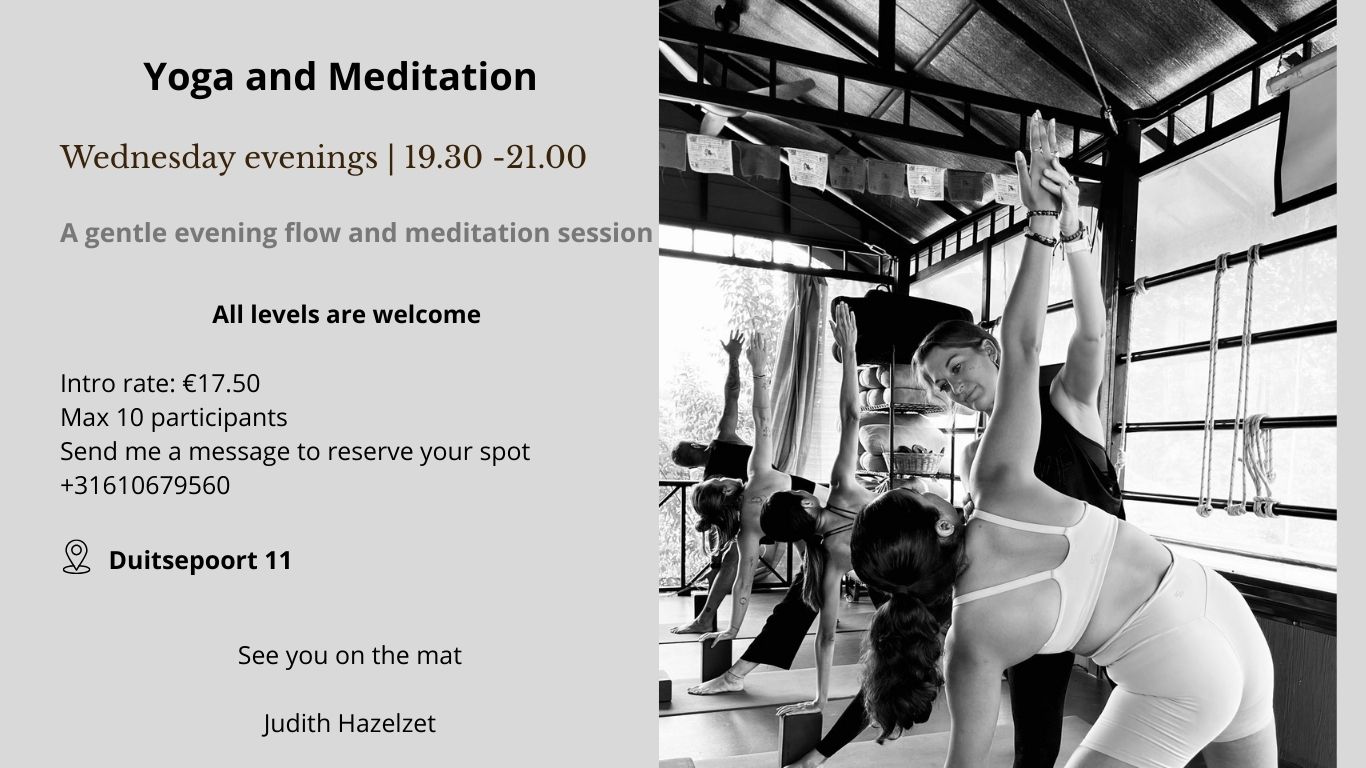 Yoga and Meditation

Wednesday evenings | 19.30 -21.00

A gentle evening flow and meditation session

All levels are welcome

Intro rate: €17.50
Max 10 participants
Send me a message to reserve your spot
+31610679560

Duitsepoort 11

See you on the mat

Judith Hazelzet